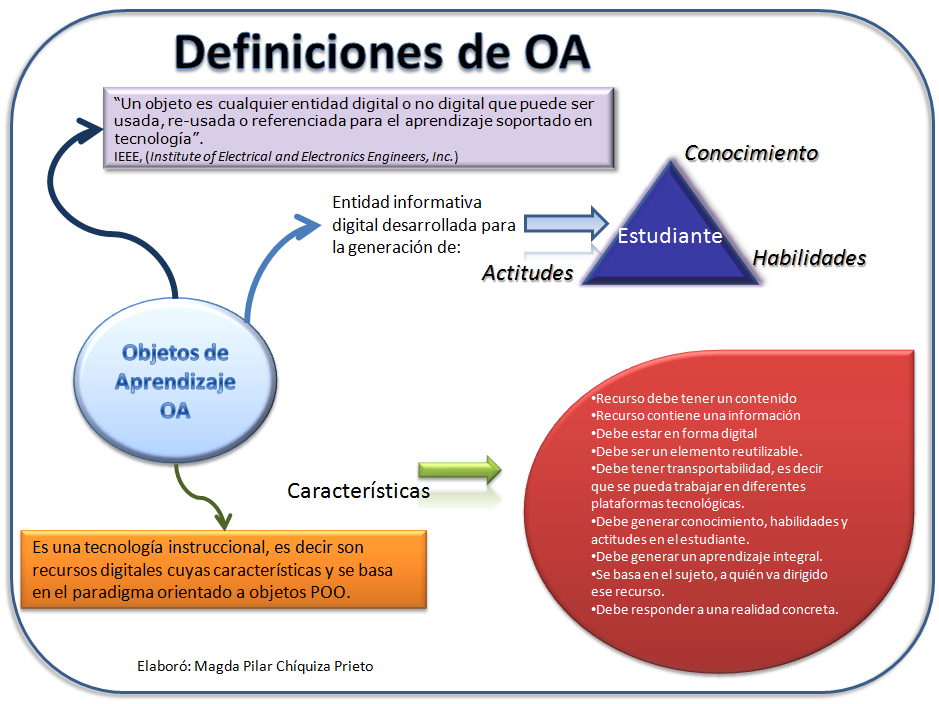 Definiciones de OA

"Un objeto es cualquier entidad digital o no digital que puede ser usada, re-usada o referenciada para el aprendizaje soportado en tecnología".
IEEE, (Institute of Electrical and Electronics Engineers, Inc.)

Entidad informativa digital desarrollada para la generación de:

Conocimiento

Estudiante

Actitudes

Habilidades

Objetos de Aprendizaje OA

Características

•Recurso debe tener un contenido
•Recurso contiene una información
•Debe estar en forma digital
•Debe ser un elemento reutilizable.
•Debe tener transportabilidad, es decir que se pueda trabajar en diferentes plataformas tecnológicas.
•Debe generar conocimiento, habilidades y actitudes en el estudiante.
•Debe generar un aprendizaje integral.
•Se basa en el sujeto, a quién va dirigido ese recurso.
•Debe responder a una realidad concreta.

Es una tecnología instruccional, es decir son recursos digitales cuyas características y se basa en el paradigma orientado a objetos POO.

Elaboró: Magda Pilar Chíquiza Prieto